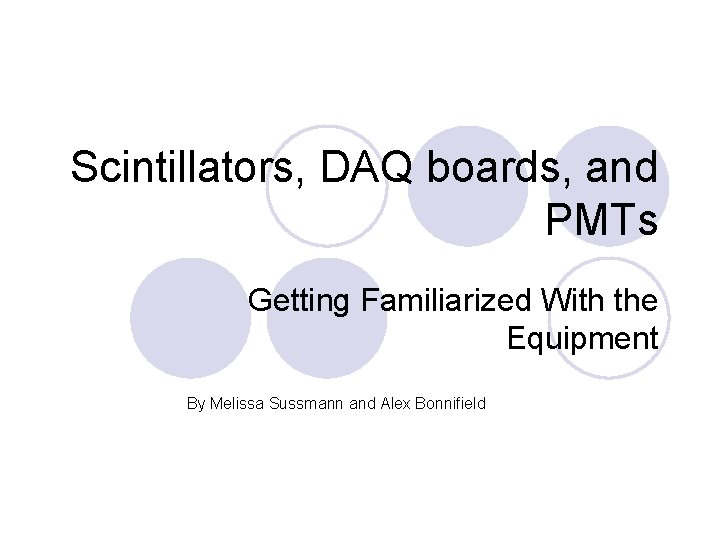 Scintillators, DAQ boards, and PMTs

Getting Familiarized With the Equipment

By Melissa Sussmann and Alex Bonnifield